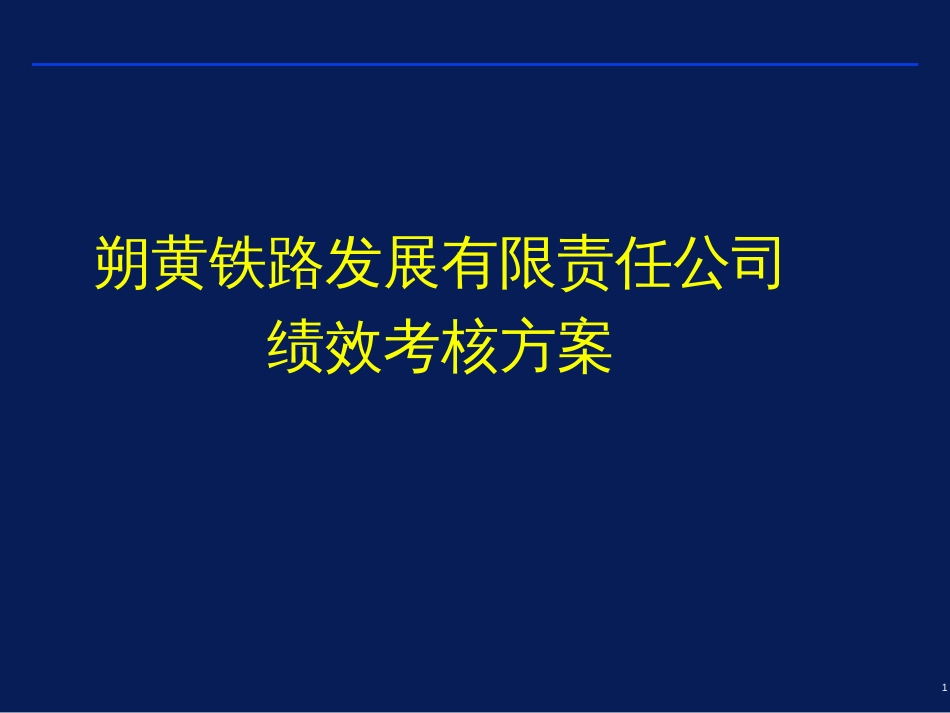 朔黄铁路发展有限责任公司
绩效考核方案

1